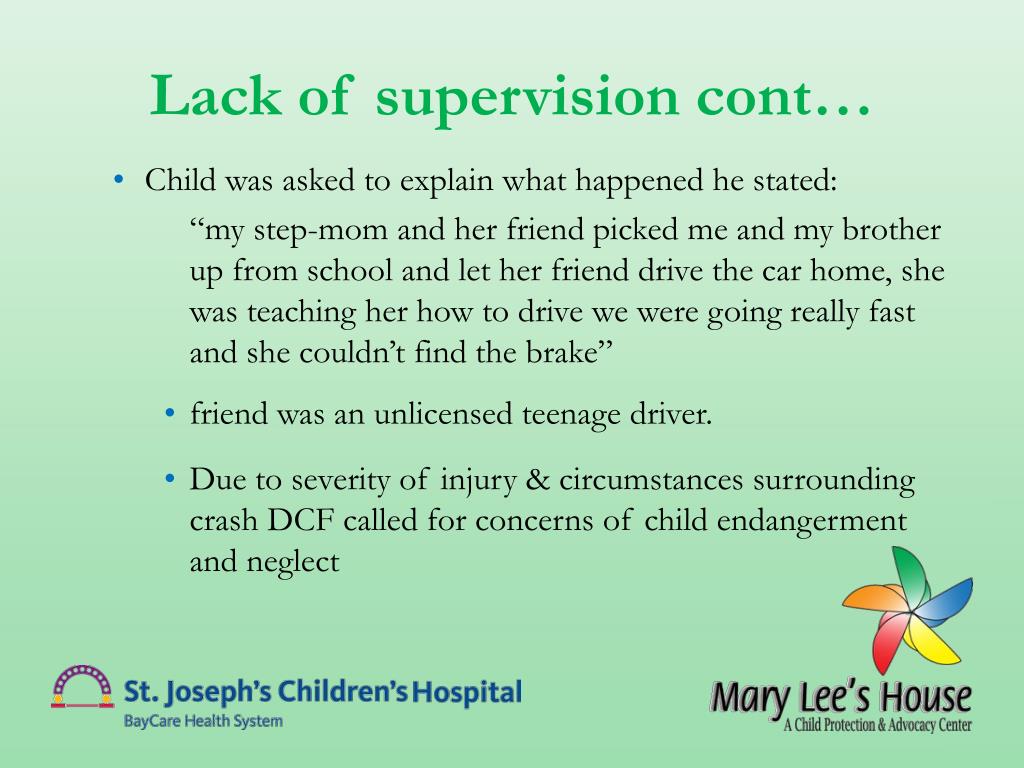 Lack of supervision cont…

• Child was asked to explain what happened he stated:

“my step-mom and her friend picked me and my brother up from school and let her friend drive the car home, she was teaching her how to drive we were going really fast and she couldn’t find the brake”

• friend was an unlicensed teenage driver.

• Due to severity of injury & circumstances surrounding crash DCF called for concerns of child endangerment and neglect

St. Joseph’s Children’s Hospital
BayCare Health System

Mary Lee’s House
A Child Protection & Advocacy Center